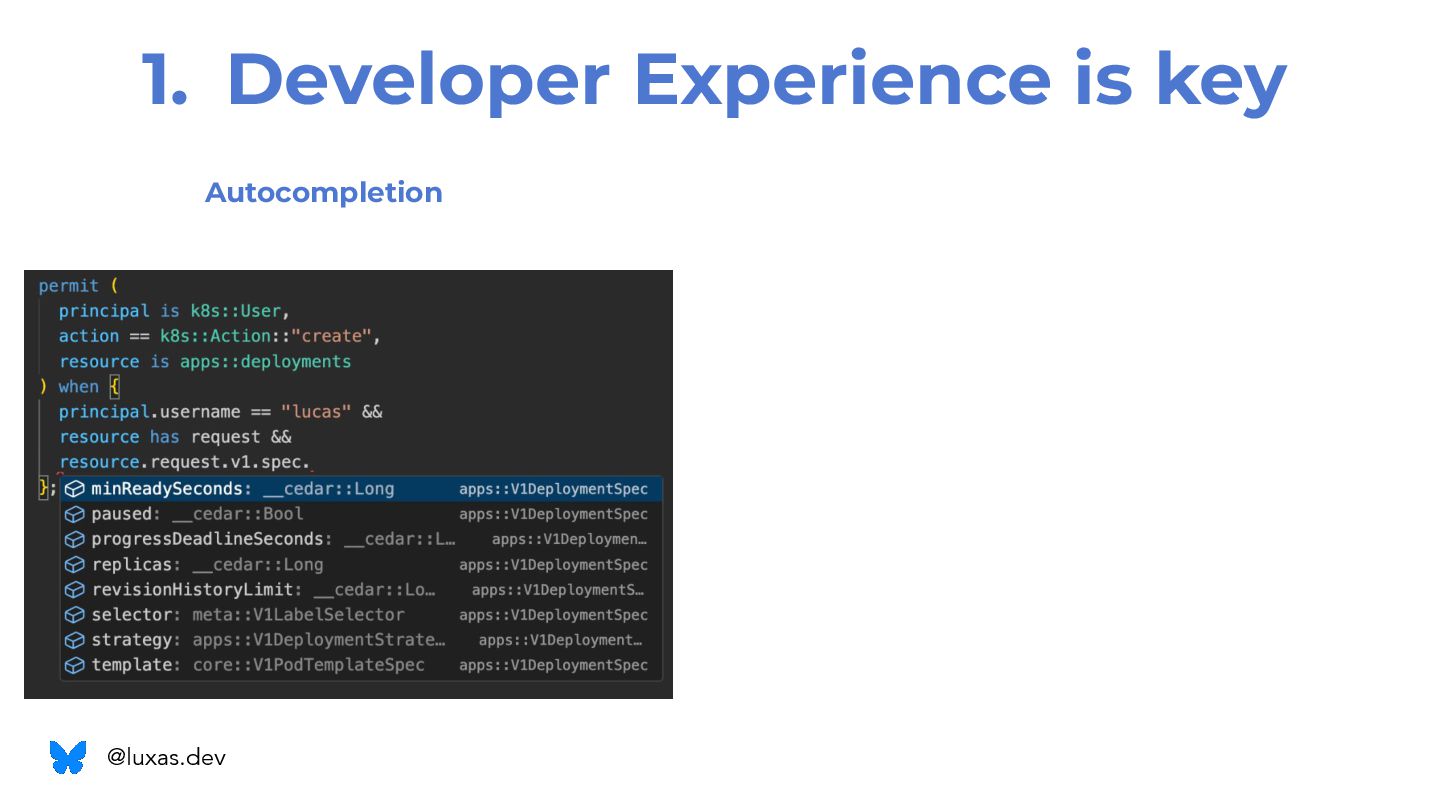 1. Developer Experience is key

Autocompletion

permit (
  principal is k8s::User,
  action == k8s::Action::"create",
  resource is apps::deployments
) when {
  principal.username == "lucas" &&
  resource has request &&
  resource.request.v1.spec.
};

minReadySeconds: __cedar::Long apps::V1DeploymentSpec
paused: __cedar::Bool apps::V1DeploymentSpec
progressDeadlineSeconds: __cedar::L… apps::V1Deploymen…
replicas: __cedar::Long apps::V1DeploymentSpec
revisionHistoryLimit: __cedar::Lo… apps::V1DeploymentS…
selector: meta::V1LabelSelector apps::V1DeploymentSpec
strategy: apps::V1DeploymentStrate… apps::V1Deployment…
template: core::V1PodTemplateSpec apps::V1DeploymentSpec

@luxas.dev